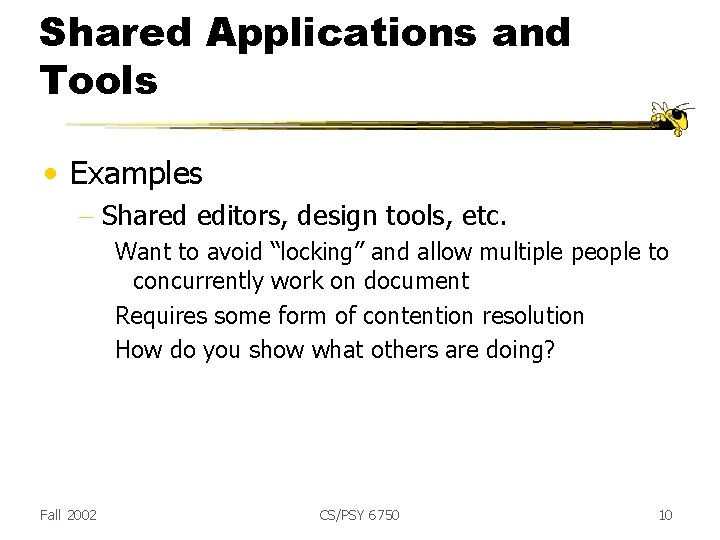 Shared Applications and Tools

• Examples
  – Shared editors, design tools, etc.
    Want to avoid "locking" and allow multiple people to concurrently work on document
    Requires some form of contention resolution
    How do you show what others are doing?

Fall 2002

CS/PSY 6750

10